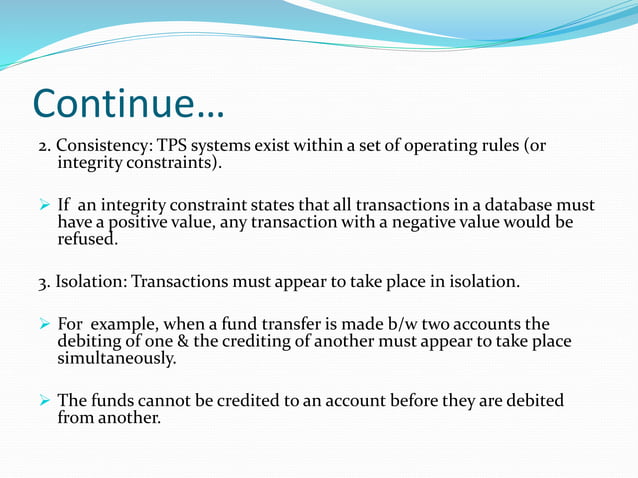 Continue…

2. Consistency: TPS systems exist within a set of operating rules (or integrity constraints).

➢ If an integrity constraint states that all transactions in a database must have a positive value, any transaction with a negative value would be refused.

3. Isolation: Transactions must appear to take place in isolation.

➢ For example, when a fund transfer is made b/w two accounts the debiting of one & the crediting of another must appear to take place simultaneously.

➢ The funds cannot be credited to an account before they are debited from another.